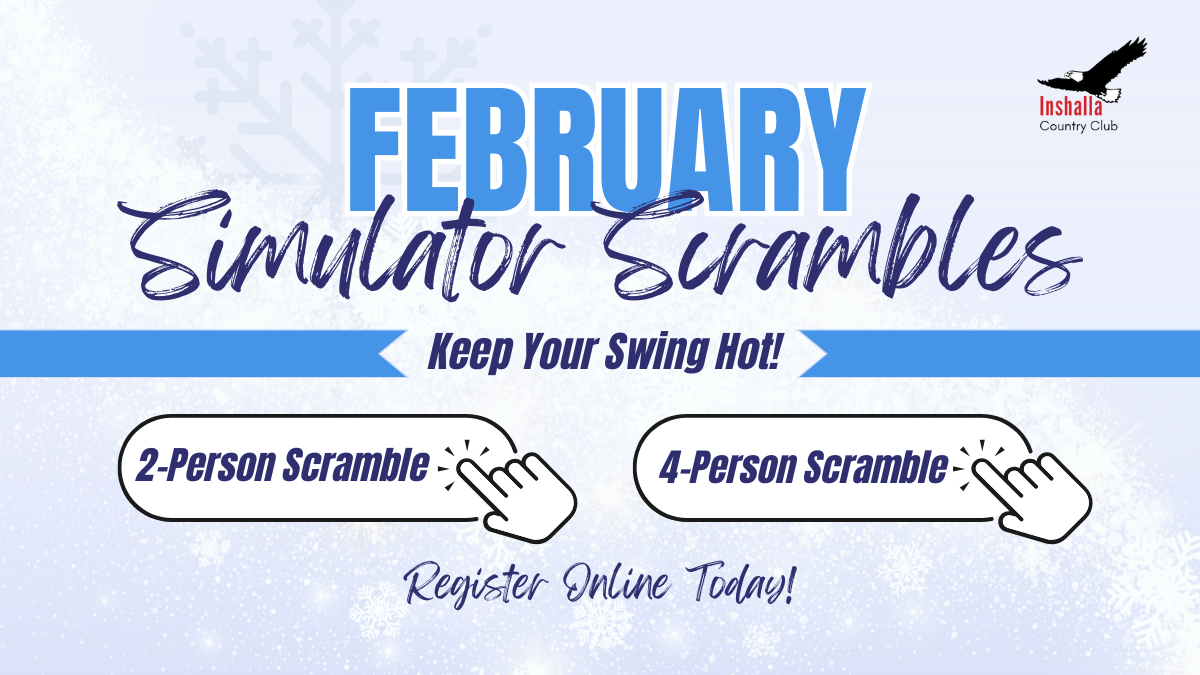 Inshalla
Country Club

FEBRUARY
Simulator Scrambles

Keep Your Swing Hot!

2-Person Scramble

4-Person Scramble

Register Online Today!